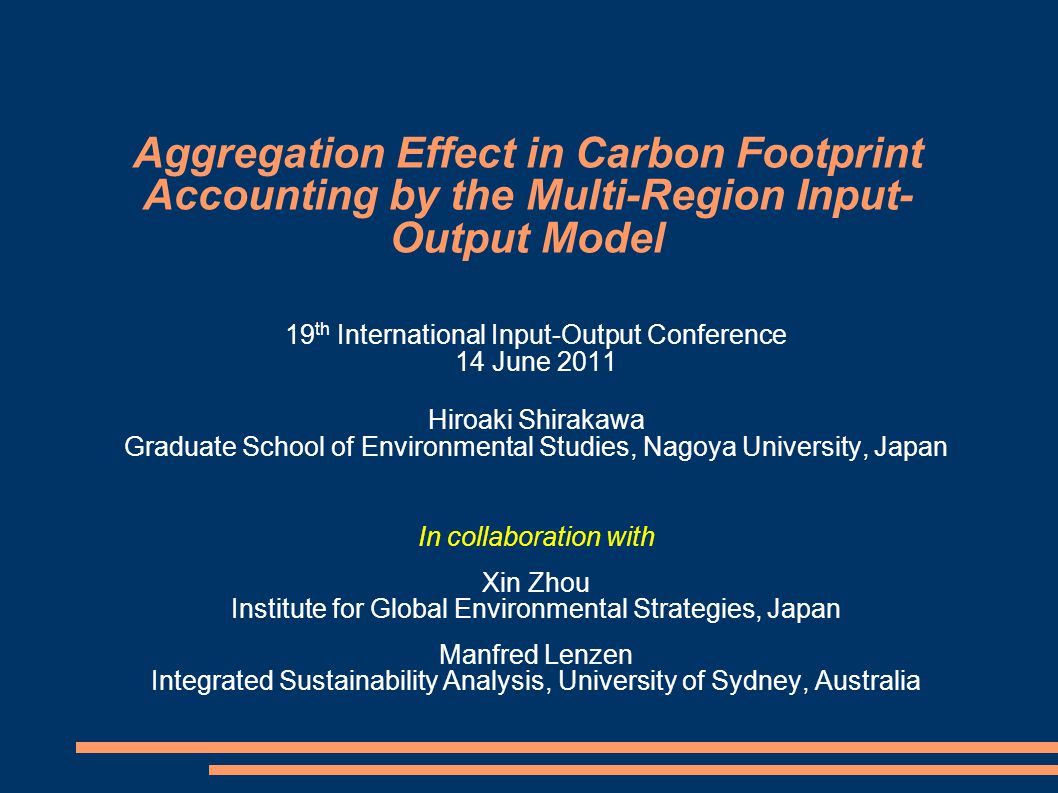 Aggregation Effect in Carbon Footprint Accounting by the Multi-Region Input-Output Model

19$^{th}$ International Input-Output Conference
14 June 2011

Hiroaki Shirakawa
Graduate School of Environmental Studies, Nagoya University, Japan

In collaboration with

Xin Zhou
Institute for Global Environmental Strategies, Japan

Manfred Lenzen
Integrated Sustainability Analysis, University of Sydney, Australia